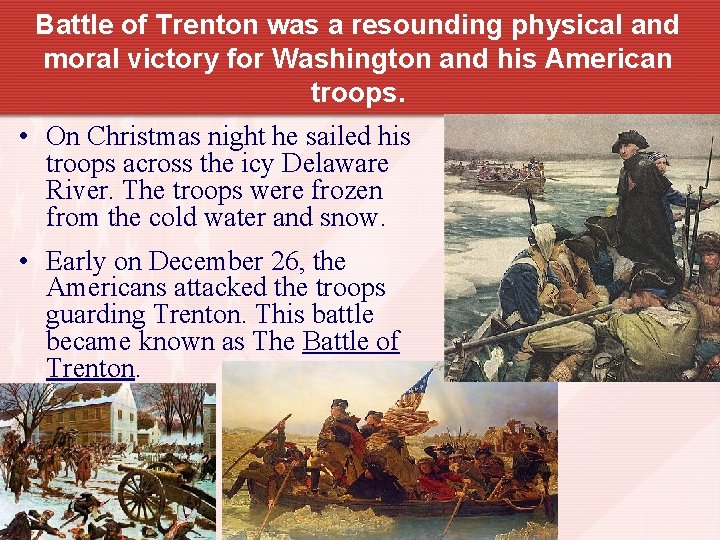 Battle of Trenton was a resounding physical and moral victory for Washington and his American troops.

• On Christmas night he sailed his troops across the icy Delaware River. The troops were frozen from the cold water and snow.

• Early on December 26, the Americans attacked the troops guarding Trenton. This battle became known as The Battle of Trenton.